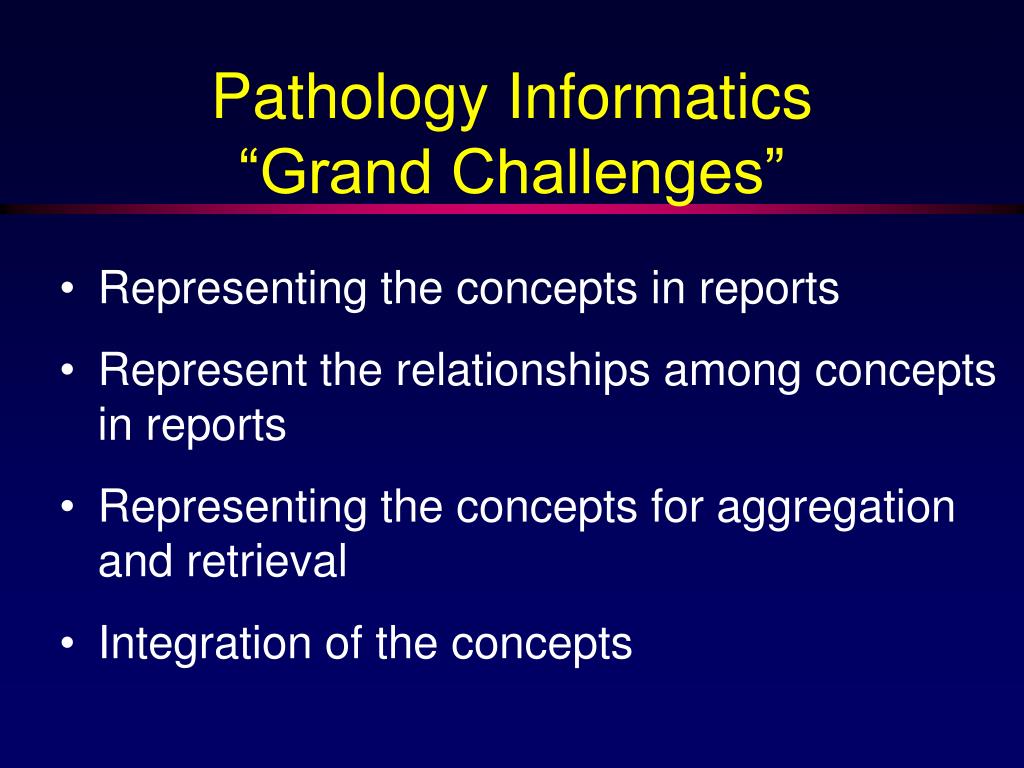 Pathology Informatics
“Grand Challenges”

• Representing the concepts in reports
• Represent the relationships among concepts in reports
• Representing the concepts for aggregation and retrieval
• Integration of the concepts